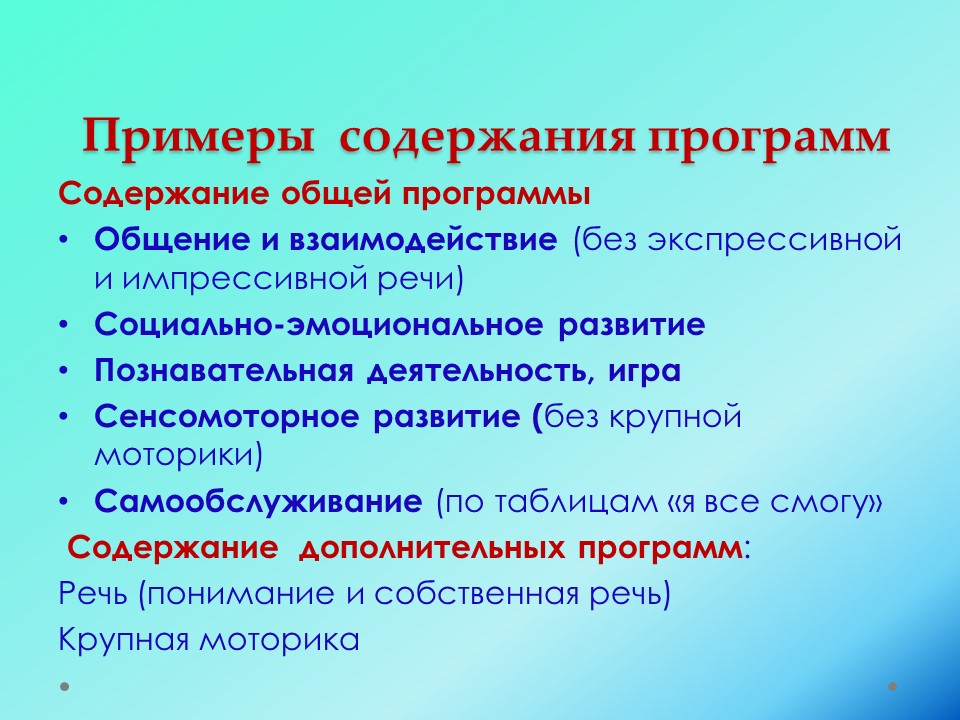 Примеры содержания программ

Содержание общей программы

• Общение и взаимодействие (без экспрессивной и импрессивной речи)
• Социально-эмоциональное развитие
• Познавательная деятельность, игра
• Сенсомоторное развитие (без крупной моторики)
• Самообслуживание (по таблицам «я все смогу»

Содержание дополнительных программ:

Речь (понимание и собственная речь)

Крупная моторика